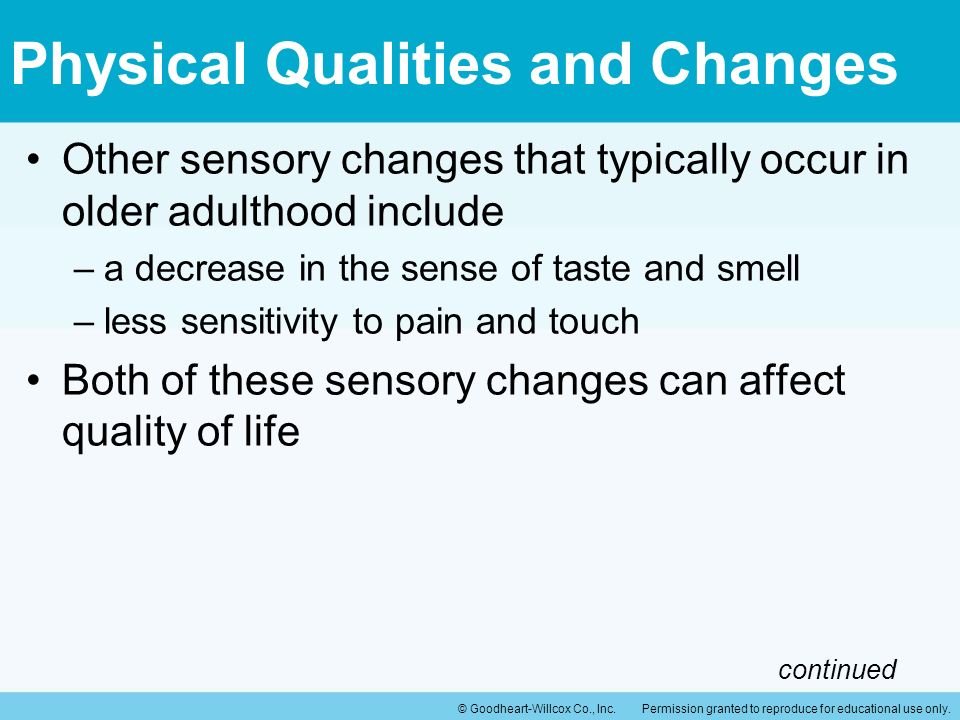 Physical Qualities and Changes

• Other sensory changes that typically occur in older adulthood include

– a decrease in the sense of taste and smell

– less sensitivity to pain and touch

• Both of these sensory changes can affect quality of life

continued

© Goodheart-Willcox Co., Inc. Permission granted to reproduce for educational use only.